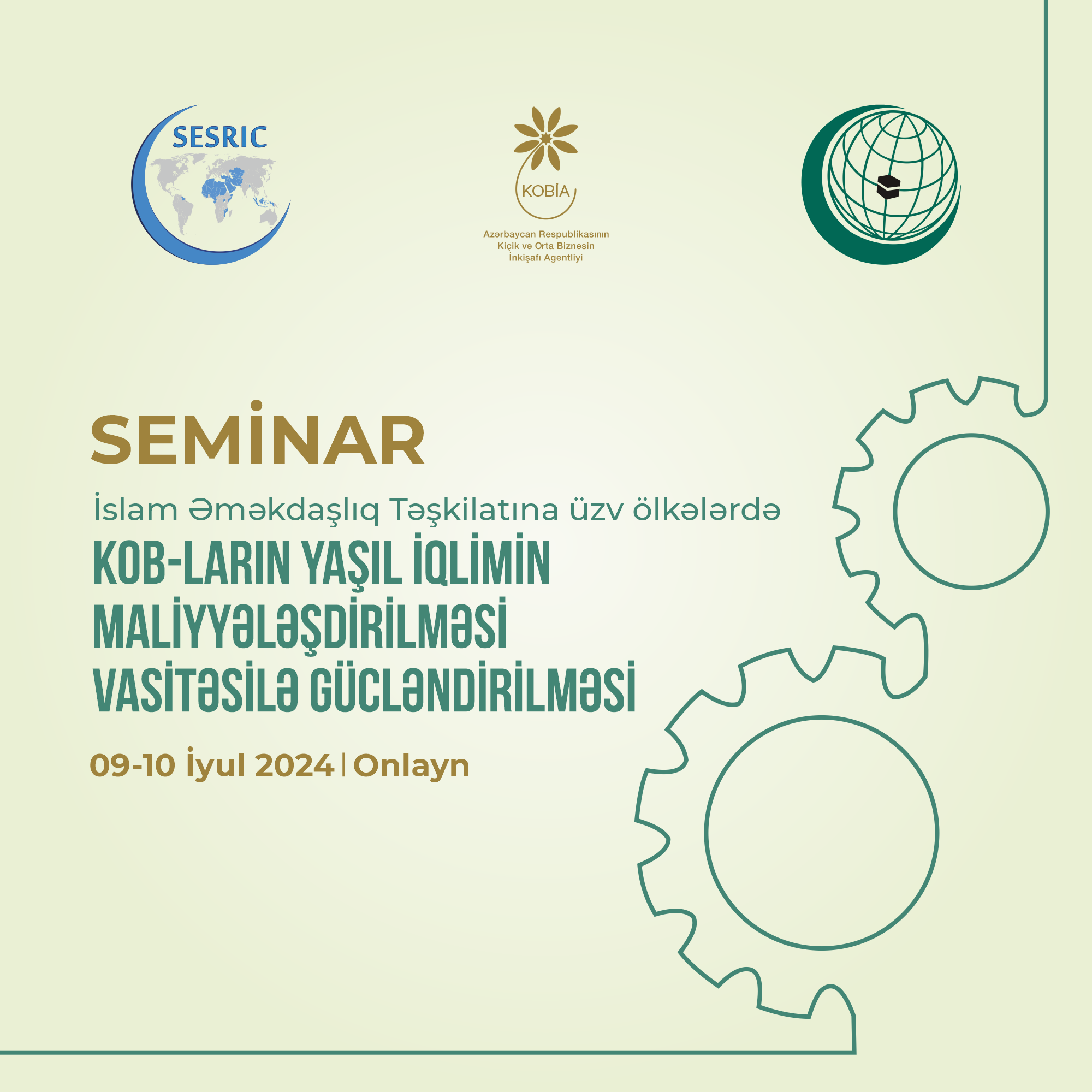 SESRIC

KOBİA

Azərbaycan Respublikasının Kiçik və Orta Biznesin İnkişafı Agentliyi

SEMİNAR

İslam Əməkdaşlıq Təşkilatına üzv ölkələrdə

KOB-LARIN YAŞIL İQLİMİN MALİYYƏLƏŞDİRİLMƏSİ VASİTƏSİLƏ GÜCLƏNDİRİLMƏSİ

09-10 İyul 2024 | Onlayn